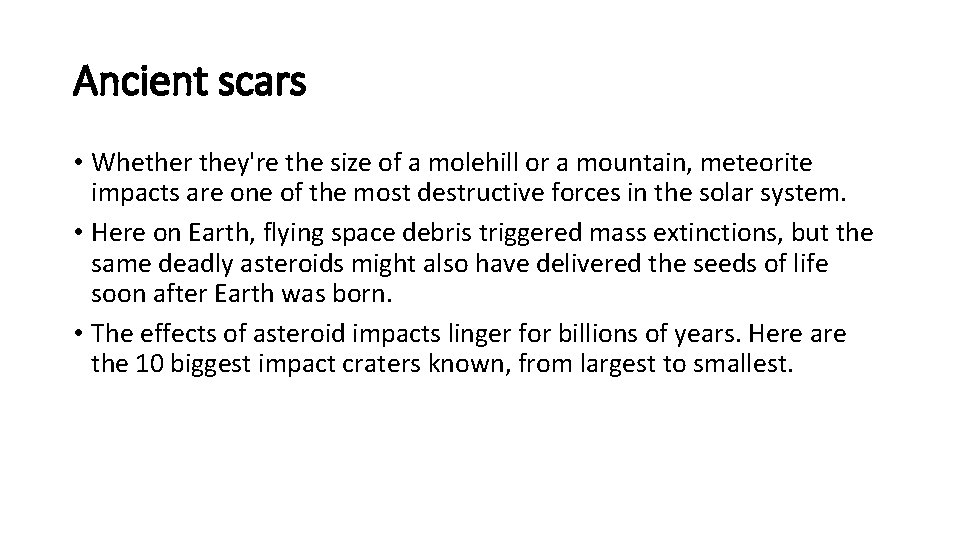 Ancient scars

• Whether they're the size of a molehill or a mountain, meteorite impacts are one of the most destructive forces in the solar system.
• Here on Earth, flying space debris triggered mass extinctions, but the same deadly asteroids might also have delivered the seeds of life soon after Earth was born.
• The effects of asteroid impacts linger for billions of years. Here are the 10 biggest impact craters known, from largest to smallest.